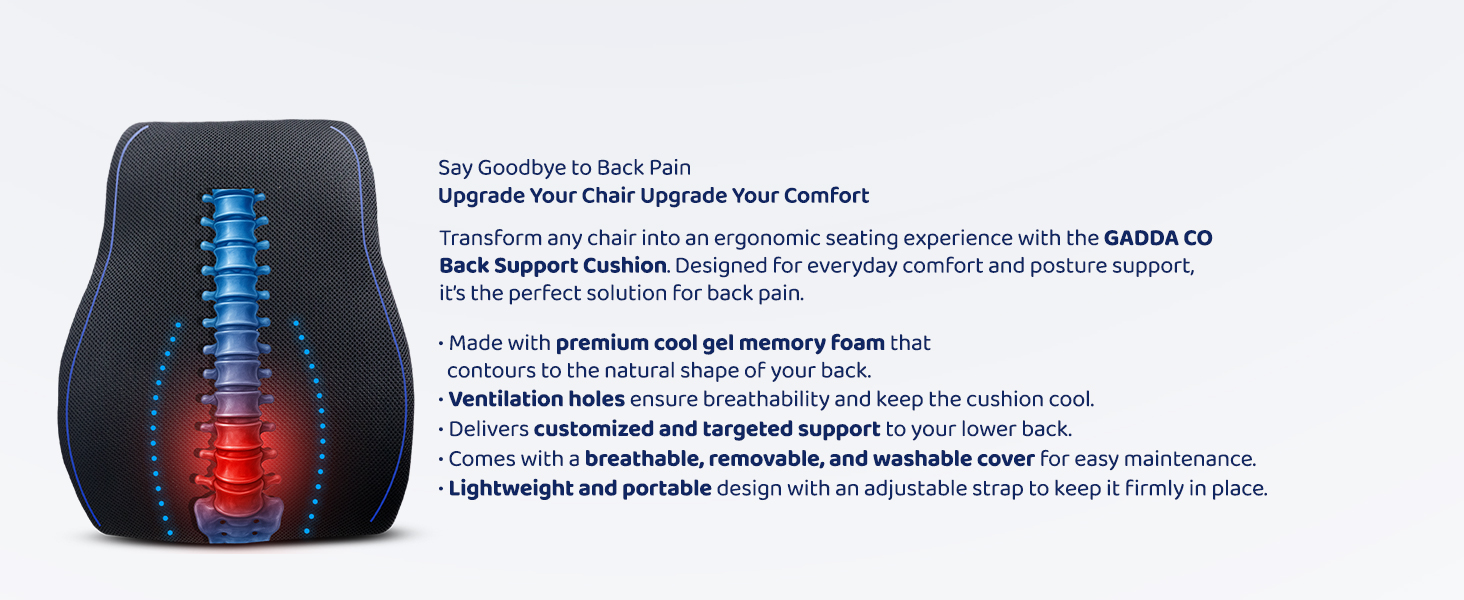 Say Goodbye to Back Pain
Upgrade Your Chair Upgrade Your Comfort

Transform any chair into an ergonomic seating experience with the GADDA CO Back Support Cushion. Designed for everyday comfort and posture support, it's the perfect solution for back pain.

• Made with premium cool gel memory foam that contours to the natural shape of your back.
• Ventilation holes ensure breathability and keep the cushion cool.
• Delivers customized and targeted support to your lower back.
• Comes with a breathable, removable, and washable cover for easy maintenance.
• Lightweight and portable design with an adjustable strap to keep it firmly in place.